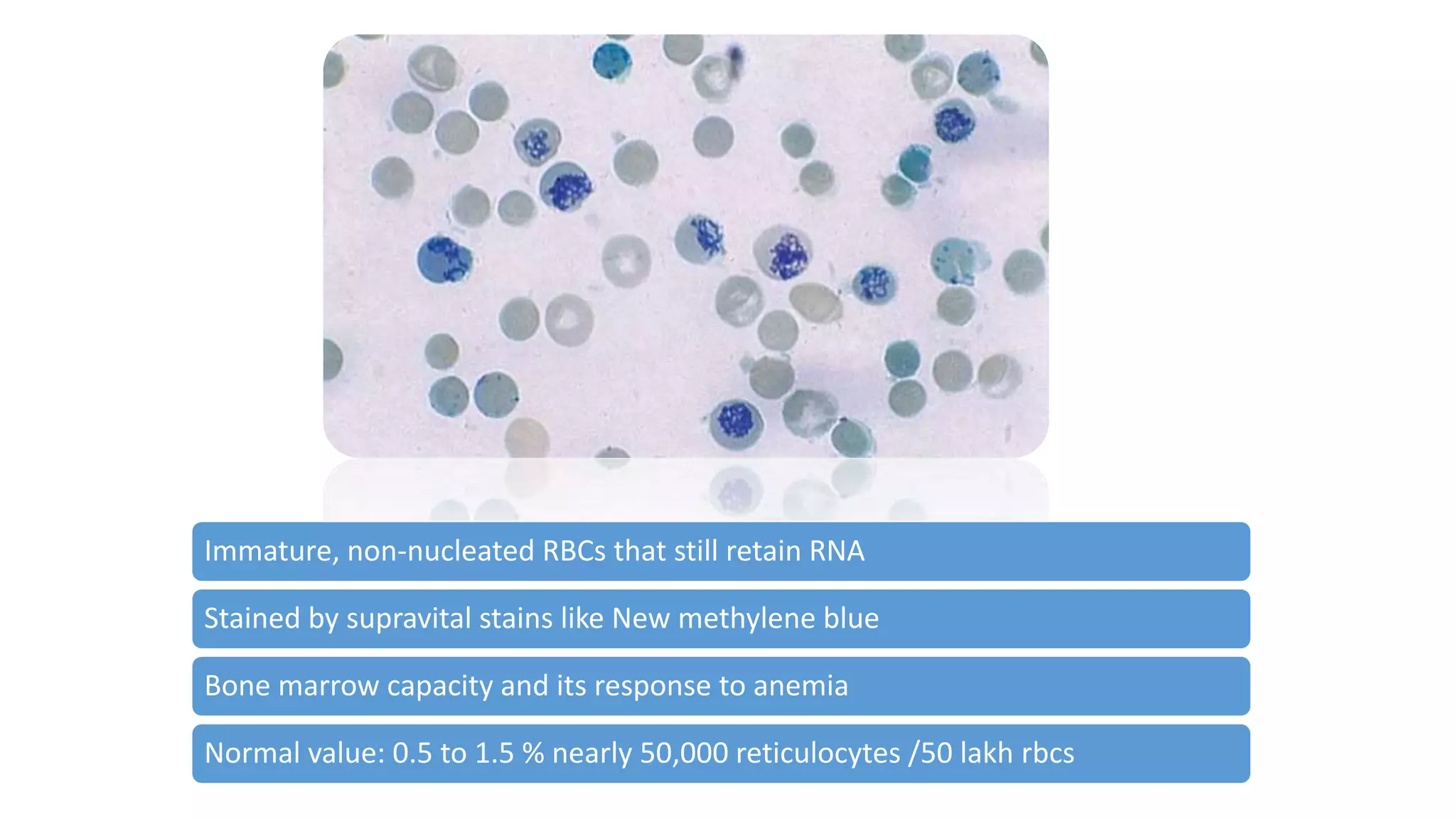 Immature, non-nucleated RBCs that still retain RNA

Stained by supravital stains like New methylene blue

Bone marrow capacity and its response to anemia

Normal value: 0.5 to 1.5 % nearly 50,000 reticulocytes /50 lakh rbcs